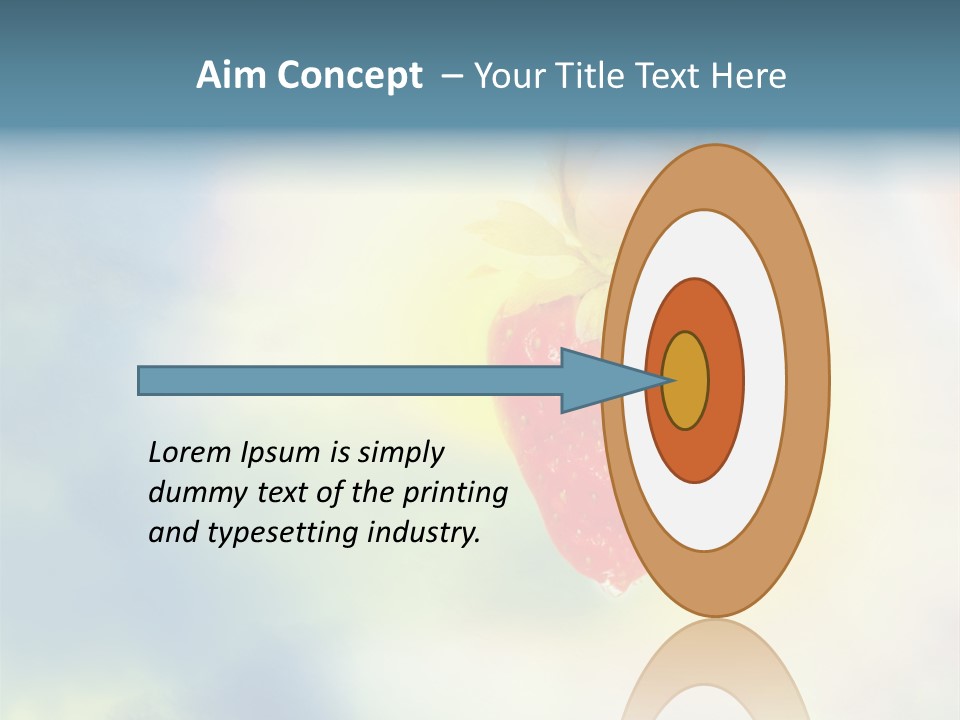 Aim Concept – Your Title Text Here

Lorem Ipsum is simply dummy text of the printing and typesetting industry.